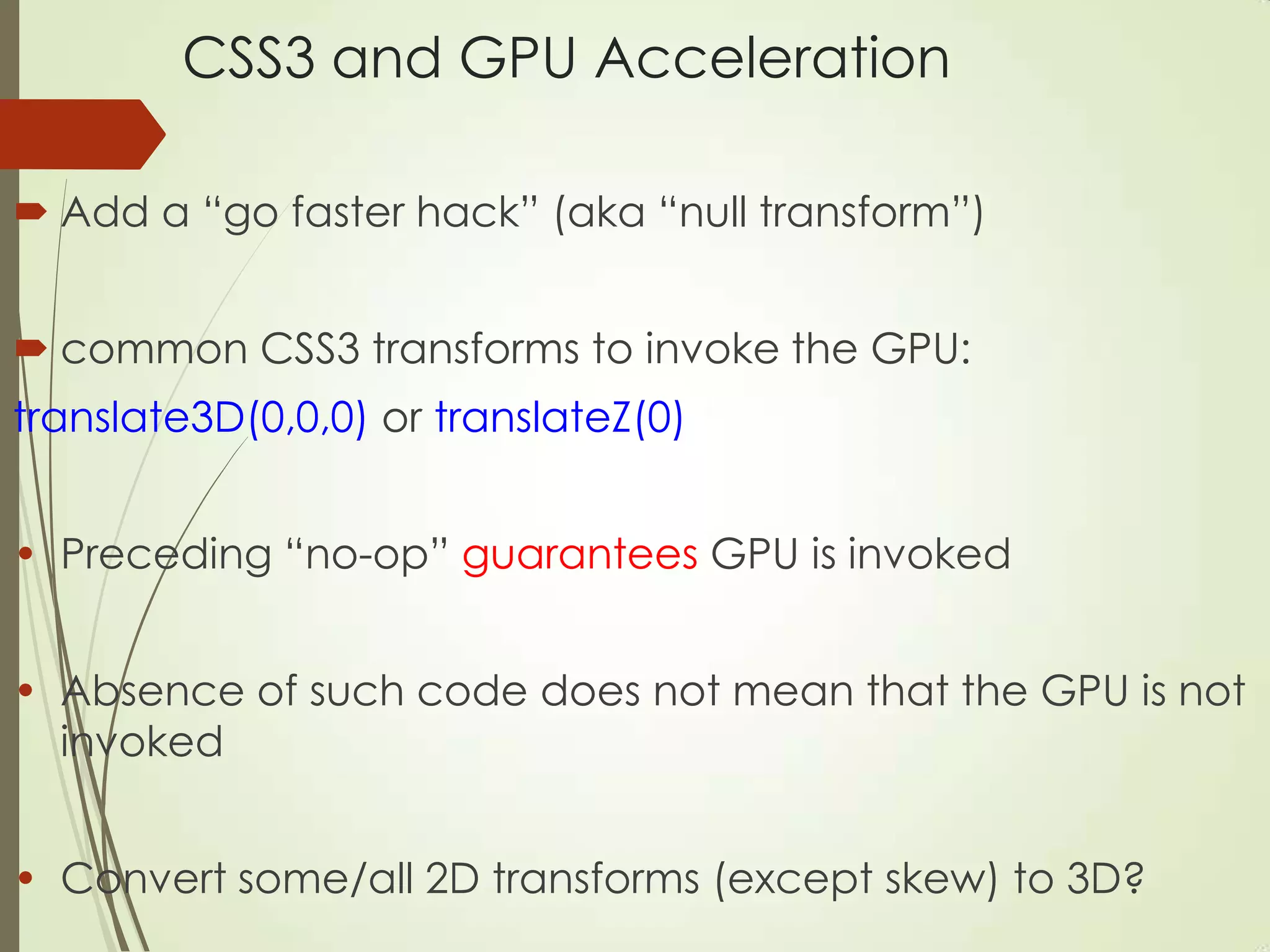 CSS3 and GPU Acceleration

Add a “go faster hack” (aka “null transform”)

common CSS3 transforms to invoke the GPU:
translate3D(0,0,0) or translateZ(0)

• Preceding “no-op” guarantees GPU is invoked

• Absence of such code does not mean that the GPU is not invoked

• Convert some/all 2D transforms (except skew) to 3D?